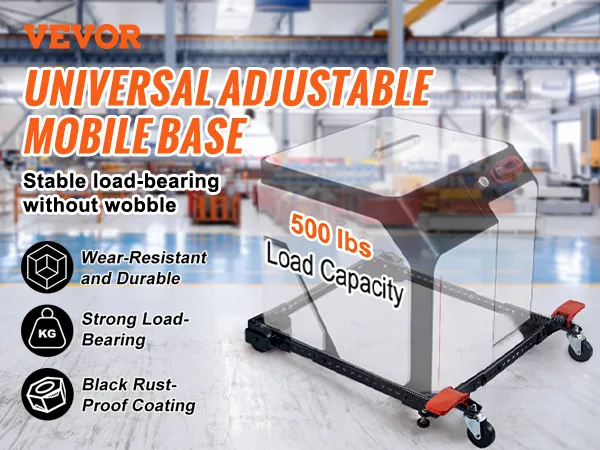 VEVOR

UNIVERSAL ADJUSTABLE MOBILE BASE

Stable load-bearing without wobble

500 lbs Load Capacity

Wear-Resistant and Durable

KG

Strong Load-Bearing

Black Rust-Proof Coating